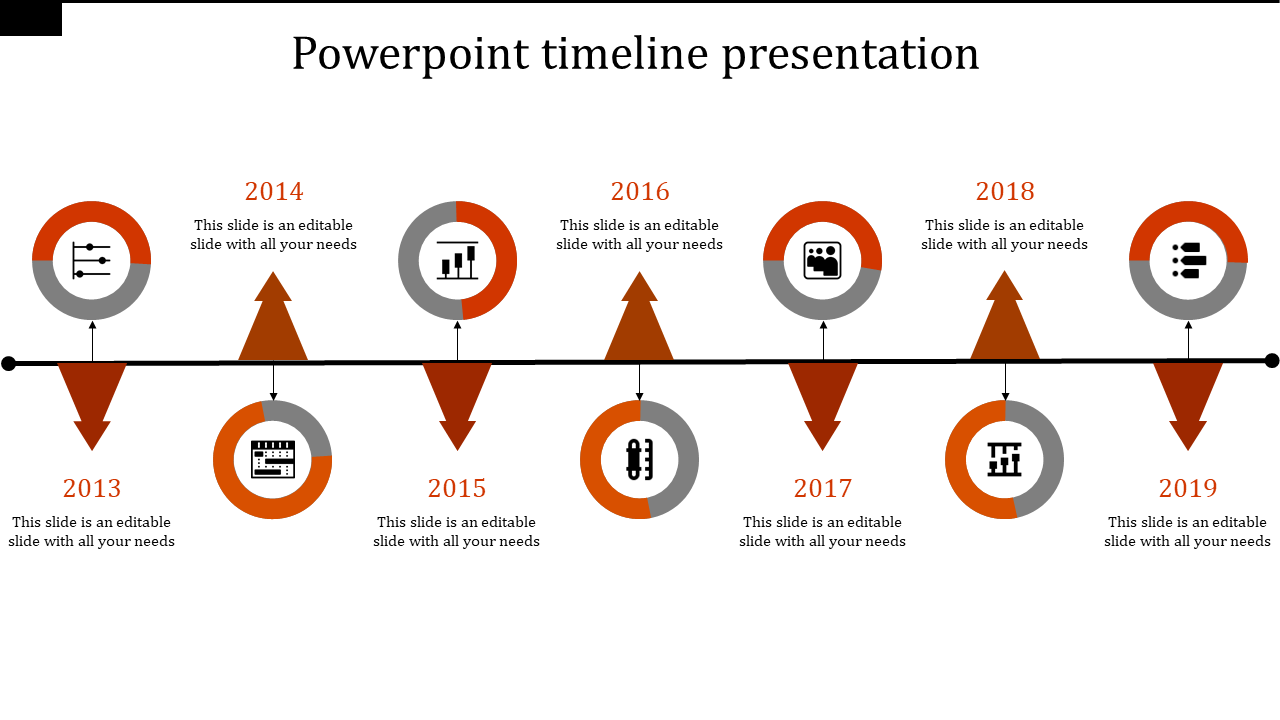 Powerpoint timeline presentation

2014
This slide is an editable slide with all your needs

2016
This slide is an editable slide with all your needs

2018
This slide is an editable slide with all your needs

2013
This slide is an editable slide with all your needs

2015
This slide is an editable slide with all your needs

2017
This slide is an editable slide with all your needs

2019
This slide is an editable slide with all your needs